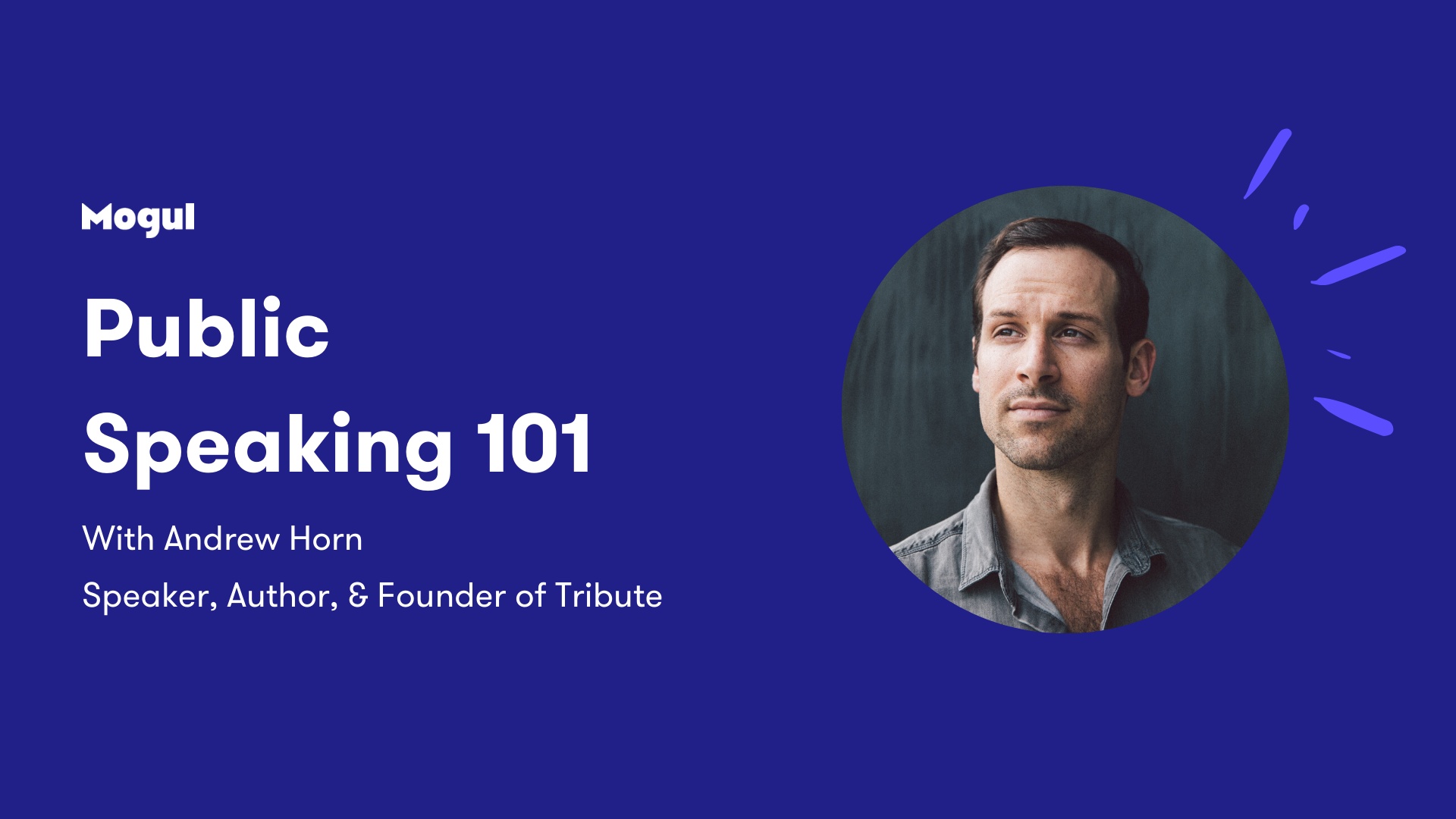 Mogul

Public Speaking 101

With Andrew Horn

Speaker, Author, & Founder of Tribute